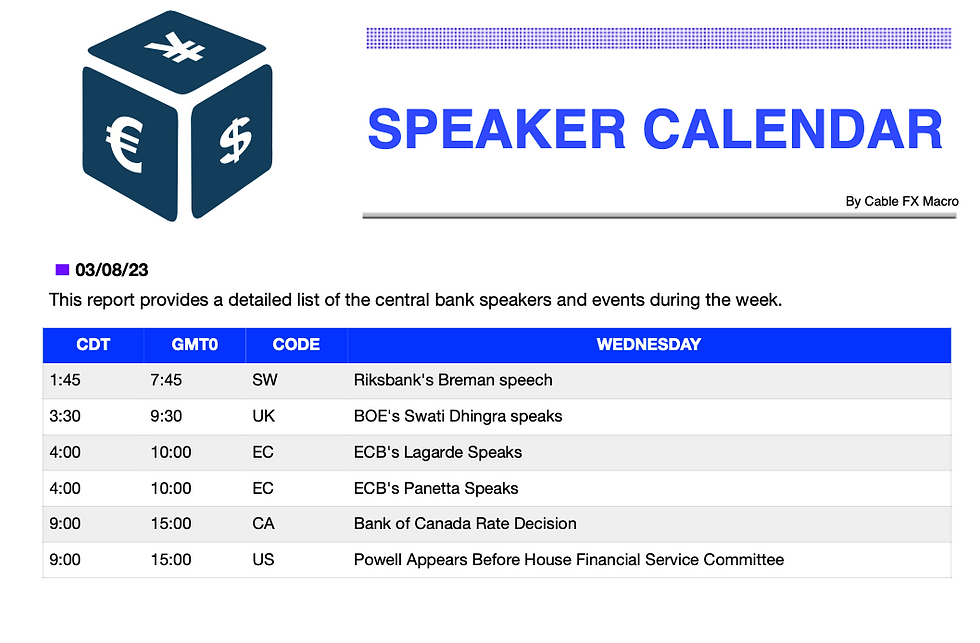 ¥
€
$

SPEAKER CALENDAR

By Cable FX Macro

03/08/23

This report provides a detailed list of the central bank speakers and events during the week.

| CDT | GMT0 | CODE | WEDNESDAY |
|---|---|---|---|
| 1:45 | 7:45 | SW | Riksbank's Breman speech |
| 3:30 | 9:30 | UK | BOE's Swati Dhingra speaks |
| 4:00 | 10:00 | EC | ECB's Lagarde Speaks |
| 4:00 | 10:00 | EC | ECB's Panetta Speaks |
| 9:00 | 15:00 | CA | Bank of Canada Rate Decision |
| 9:00 | 15:00 | US | Powell Appears Before House Financial Service Committee |